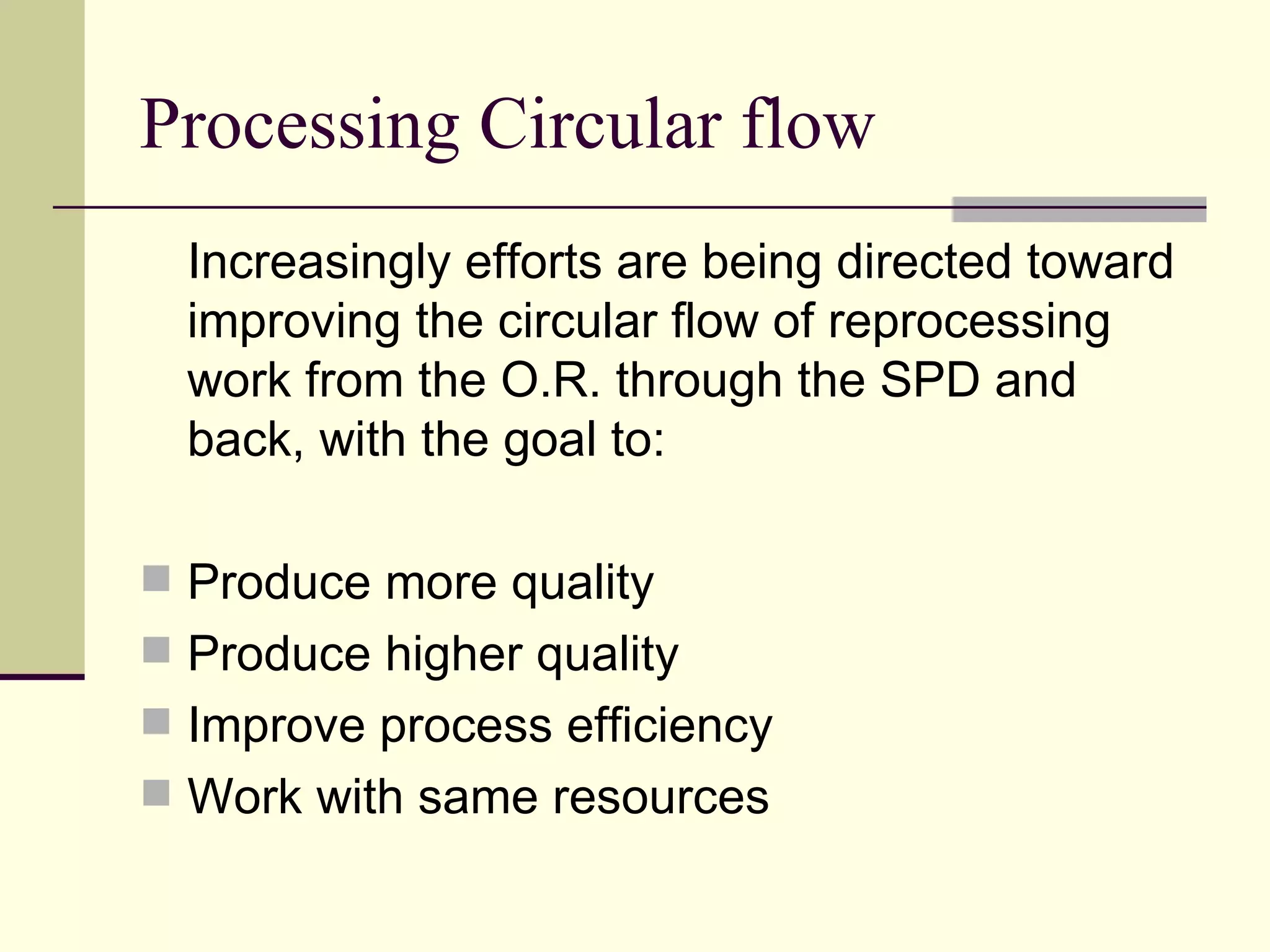 Processing Circular flow

Increasingly efforts are being directed toward improving the circular flow of reprocessing work from the O.R. through the SPD and back, with the goal to:

- Produce more quality
- Produce higher quality
- Improve process efficiency
- Work with same resources